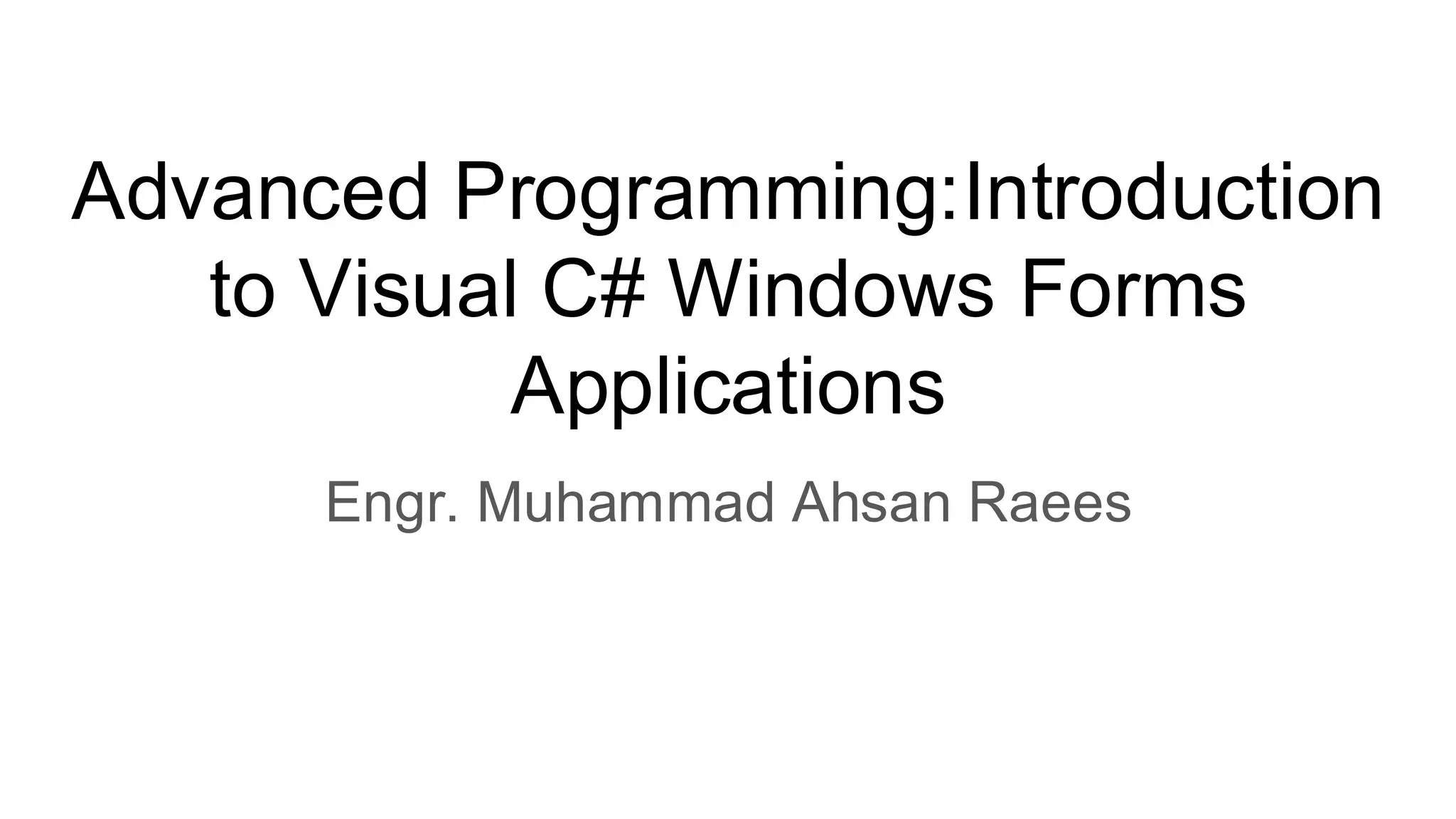 Advanced Programming:Introduction to Visual C# Windows Forms Applications

Engr. Muhammad Ahsan Raees